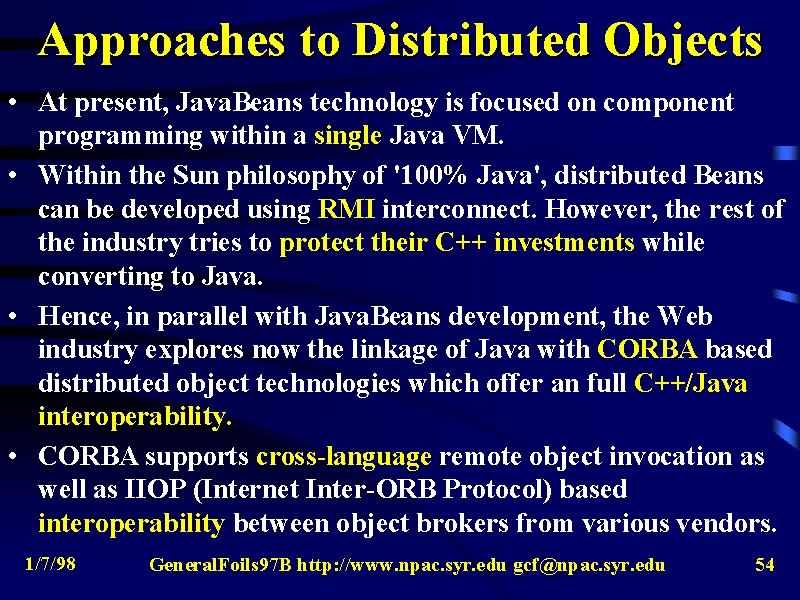 Approaches to Distributed Objects

• At present, JavaBeans technology is focused on component programming within a single Java VM.

• Within the Sun philosophy of '100% Java', distributed Beans can be developed using RMI interconnect. However, the rest of the industry tries to protect their C++ investments while converting to Java.

• Hence, in parallel with JavaBeans development, the Web industry explores now the linkage of Java with CORBA based distributed object technologies which offer an full C++/Java interoperability.

• CORBA supports cross-language remote object invocation as well as IIOP (Internet Inter-ORB Protocol) based interoperability between object brokers from various vendors.

1/7/98 GeneralFoils97B http://www.npac.syr.edu gcf@npac.syr.edu 54